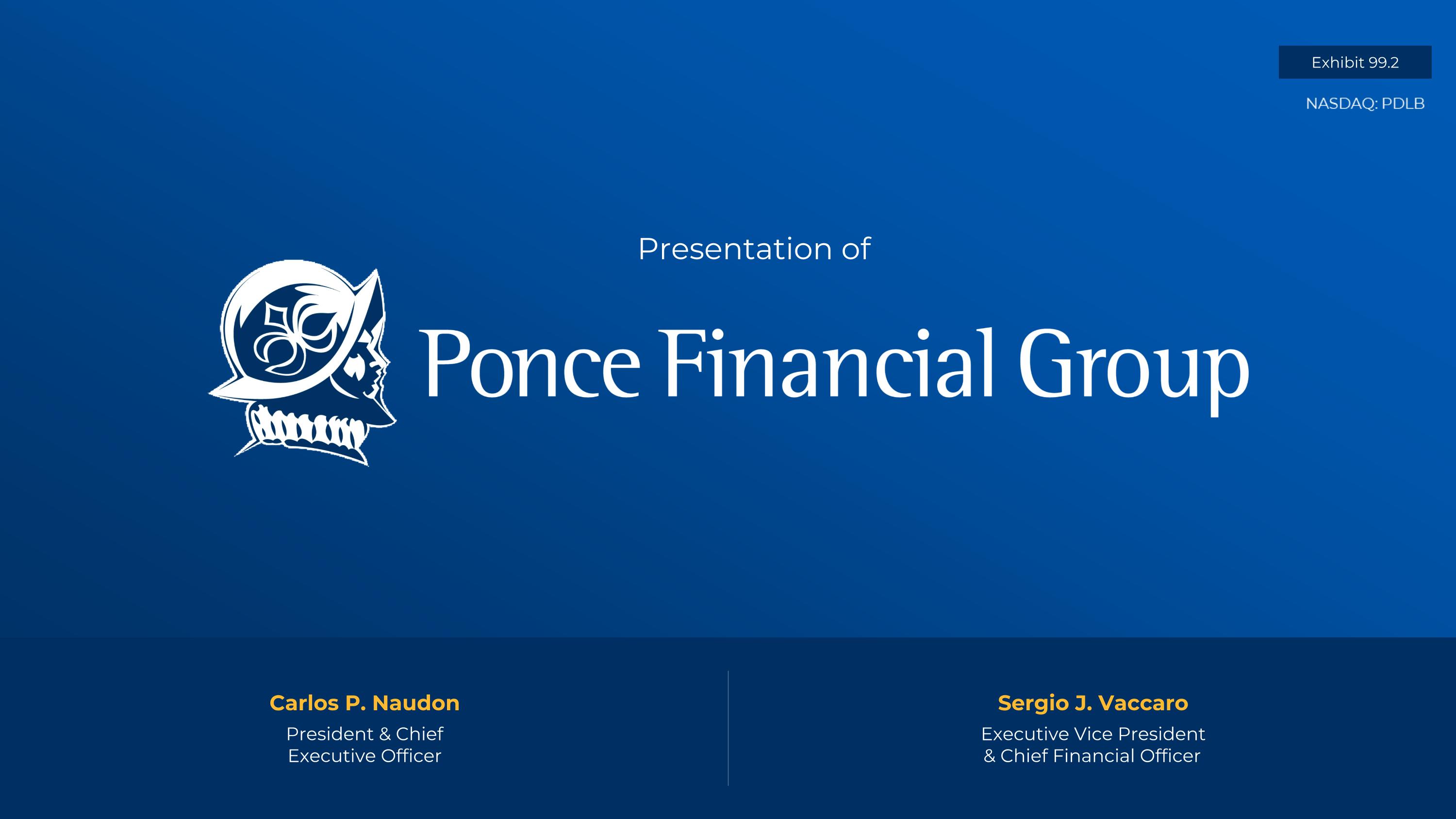 Exhibit 99.2

NASDAQ: PDLB

Presentation of

Ponce Financial Group

Carlos P. Naudon
President & Chief Executive Officer

Sergio J. Vaccaro
Executive Vice President & Chief Financial Officer